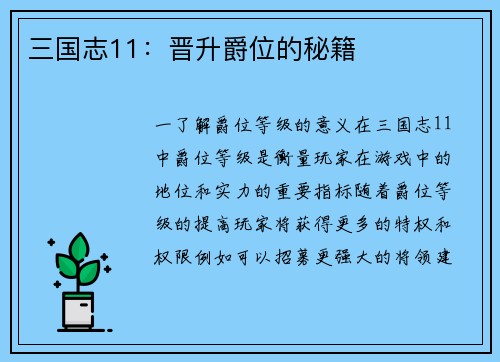 三国志11：晋升爵位的秘籍

一了解爵位等级的意义在三国志11中爵位等级是衡量玩家在游戏中的地位和实力的重要指标随着爵位等级的提高玩家将获得更多的特权和权限例如可以招募更强大的将领建